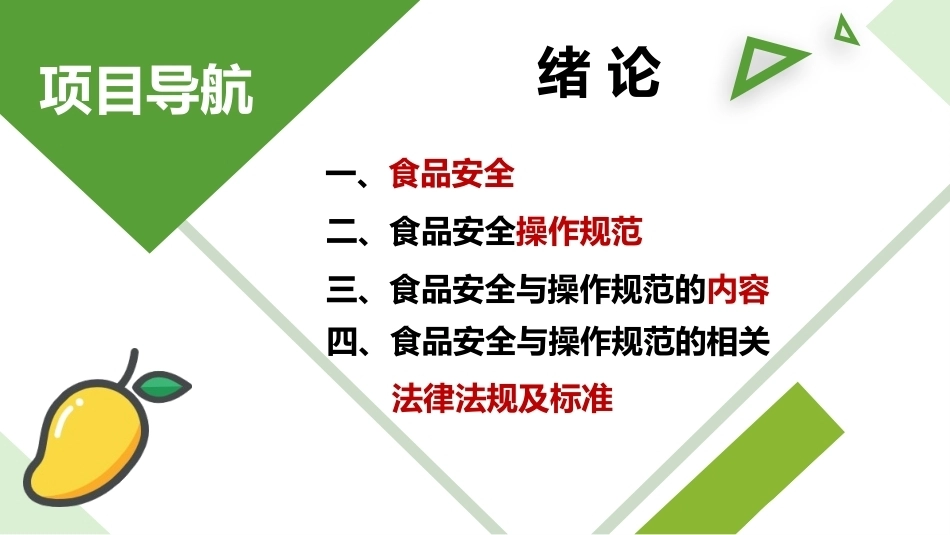 项目导航

绪 论

一、食品安全

二、食品安全操作规范

三、食品安全与操作规范的内容

四、食品安全与操作规范的相关法律法规及标准